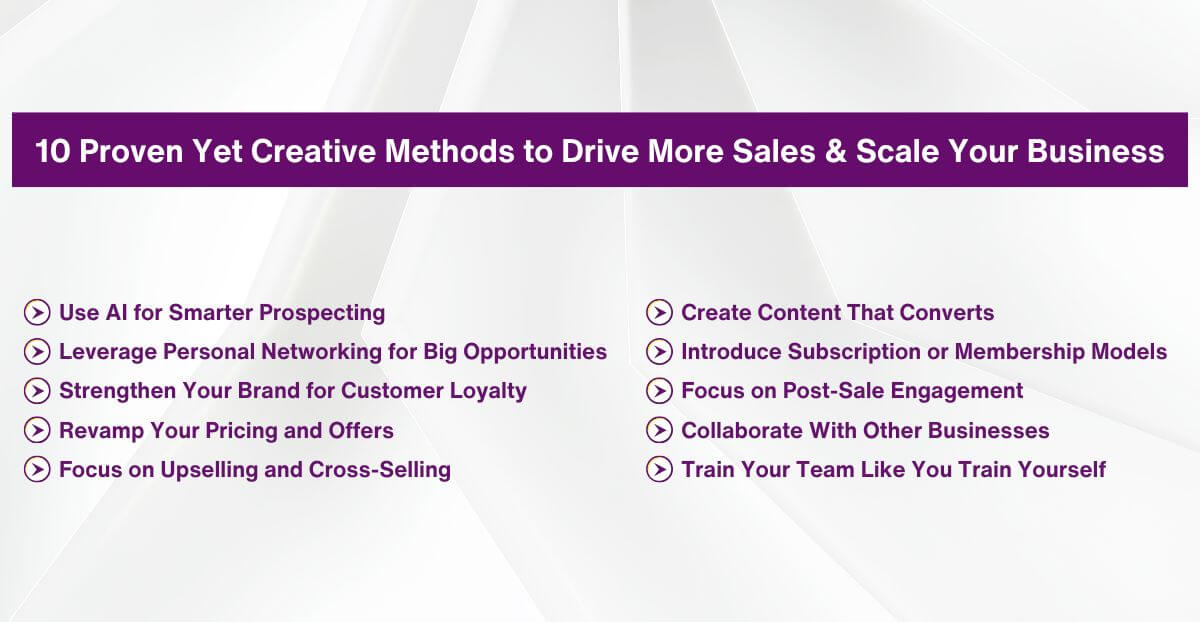 10 Proven Yet Creative Methods to Drive More Sales & Scale Your Business

Use AI for Smarter Prospecting
Leverage Personal Networking for Big Opportunities
Strengthen Your Brand for Customer Loyalty
Revamp Your Pricing and Offers
Focus on Upselling and Cross-Selling

Create Content That Converts
Introduce Subscription or Membership Models
Focus on Post-Sale Engagement
Collaborate With Other Businesses
Train Your Team Like You Train Yourself